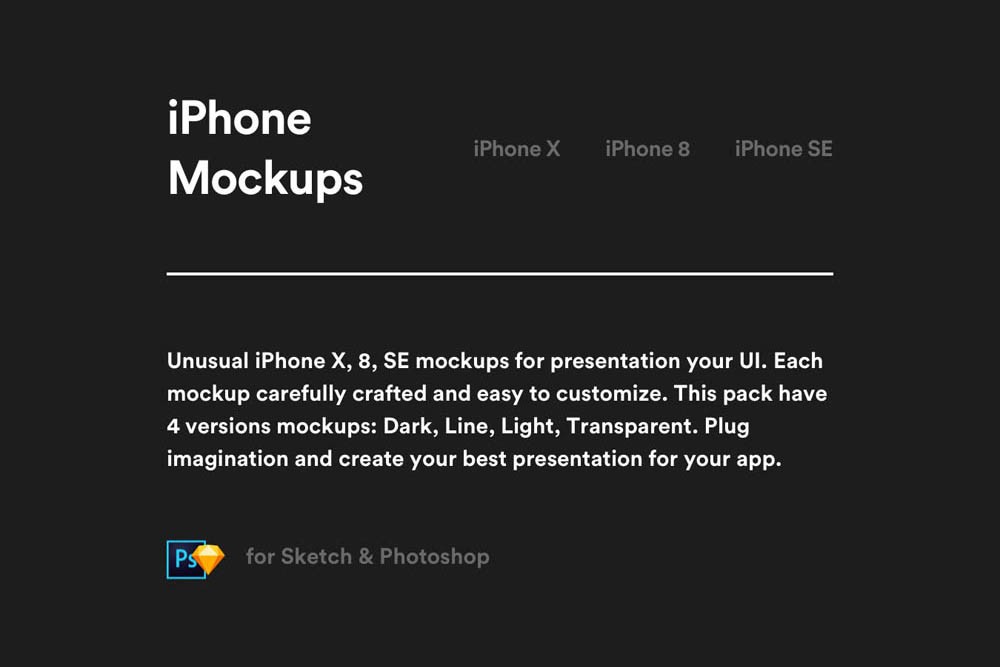 iPhone Mockups

iPhone X iPhone 8 iPhone SE

Unusual iPhone X, 8, SE mockups for presentation your UI. Each mockup carefully crafted and easy to customize. This pack have 4 versions mockups: Dark, Line, Light, Transparent. Plug imagination and create your best presentation for your app.

Ps

for Sketch & Photoshop